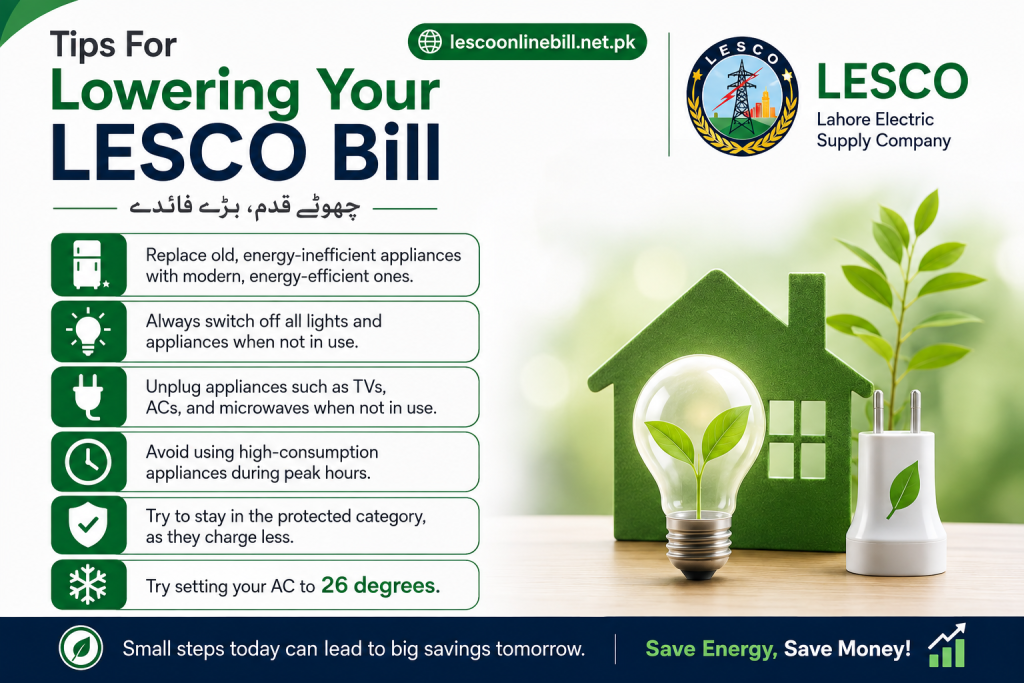 Tips For
Lowering Your
LESCO Bill

lescoonlinebill.net.pk

LESCO
LESCO
Lahore Electric Supply Company

چھوٹے قدم، بڑے فائدے

Replace old, energy-inefficient appliances with modern, energy-efficient ones.

Always switch off all lights and appliances when not in use.

Unplug appliances such as TVs, ACs, and microwaves when not in use.

Avoid using high-consumption appliances during peak hours.

Try to stay in the protected category, as they charge less.

Try setting your AC to 26 degrees.

Small steps today can lead to big savings tomorrow.

Save Energy, Save Money!